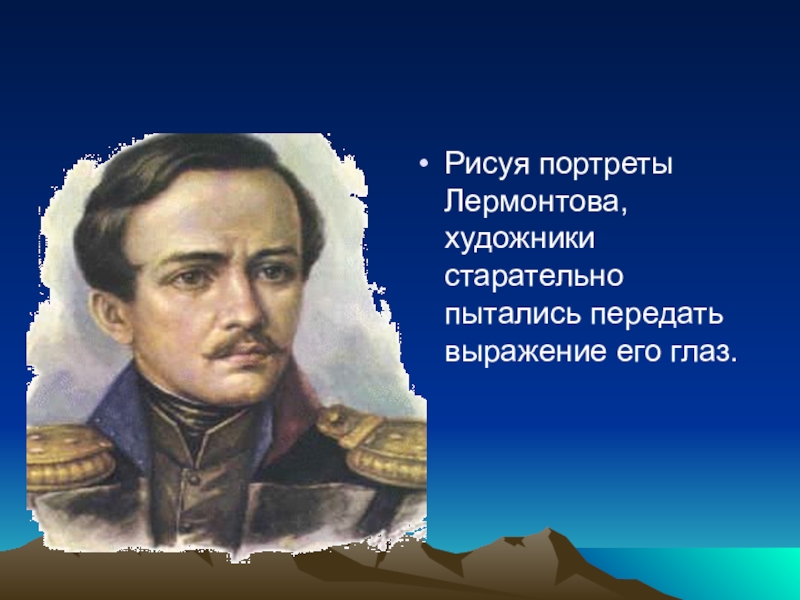 • Рисуя портреты Лермонтова, художники старательно пытались передать выражение его глаз.